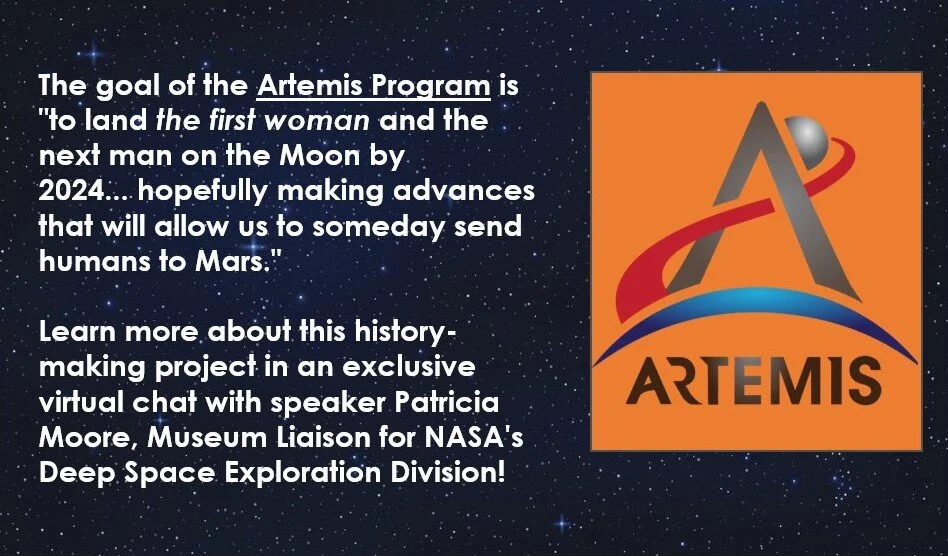 The goal of the Artemis Program is "to land the first woman and the next man on the Moon by 2024... hopefully making advances that will allow us to someday send humans to Mars."

Learn more about this history-making project in an exclusive virtual chat with speaker Patricia Moore, Museum Liaison for NASA's Deep Space Exploration Division!

ARTEMIS